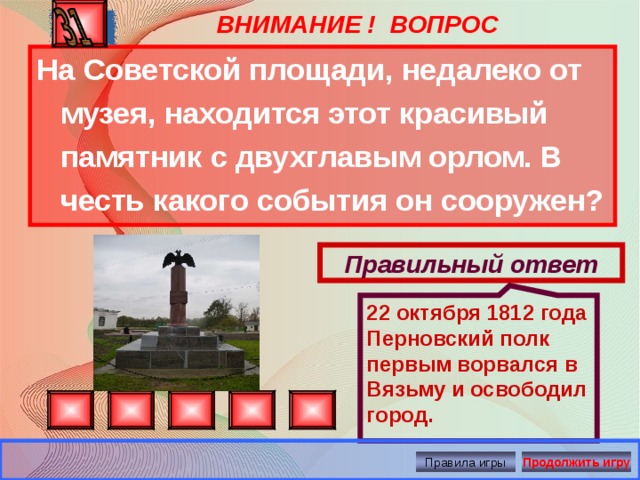 31

ВНИМАНИЕ ! ВОПРОС

На Советской площади, недалеко от музея, находится этот красивый памятник с двухглавым орлом. В честь какого события он сооружен?

Правильный ответ

22 октября 1812 года Перновский полк первым ворвался в Вязьму и освободил город.

Правила игры

Продолжить игру